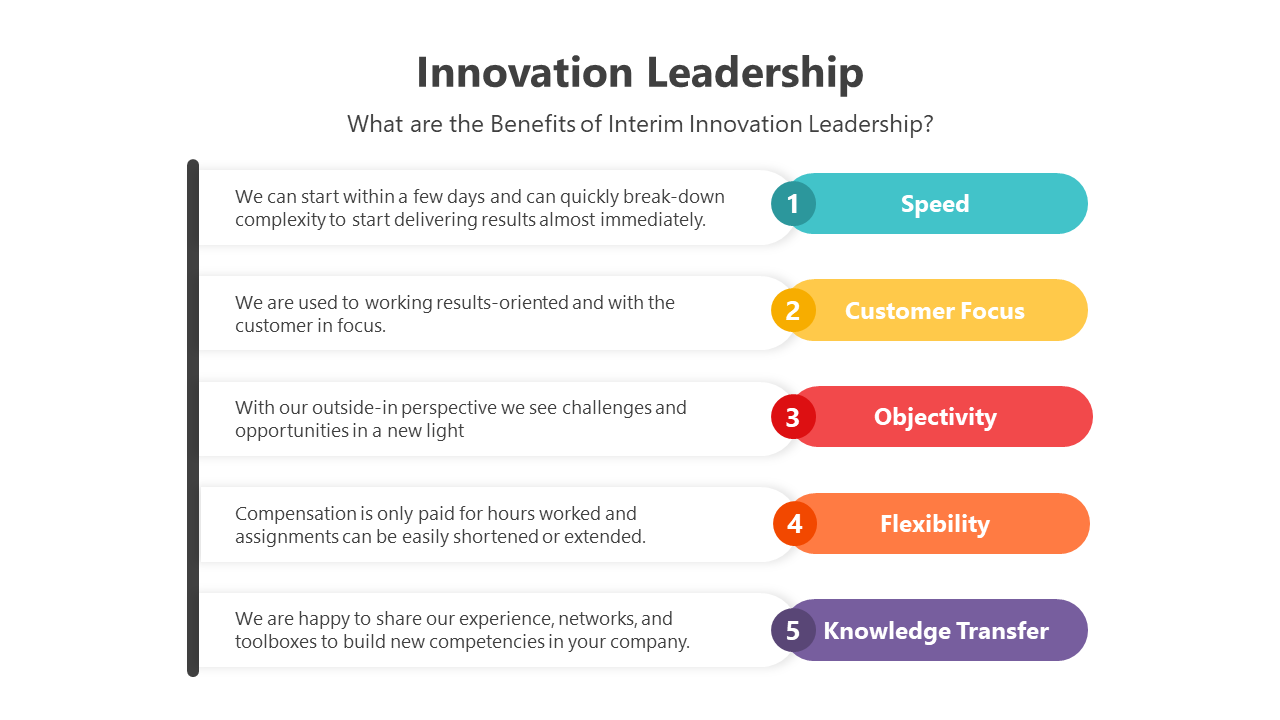 Innovation Leadership

What are the Benefits of Interim Innovation Leadership?

We can start within a few days and can quickly break-down complexity to start delivering results almost immediately.

1 Speed

We are used to working results-oriented and with the customer in focus.

2 Customer Focus

With our outside-in perspective we see challenges and opportunities in a new light

3 Objectivity

Compensation is only paid for hours worked and assignments can be easily shortened or extended.

4 Flexibility

We are happy to share our experience, networks, and toolboxes to build new competencies in your company.

5 Knowledge Transfer